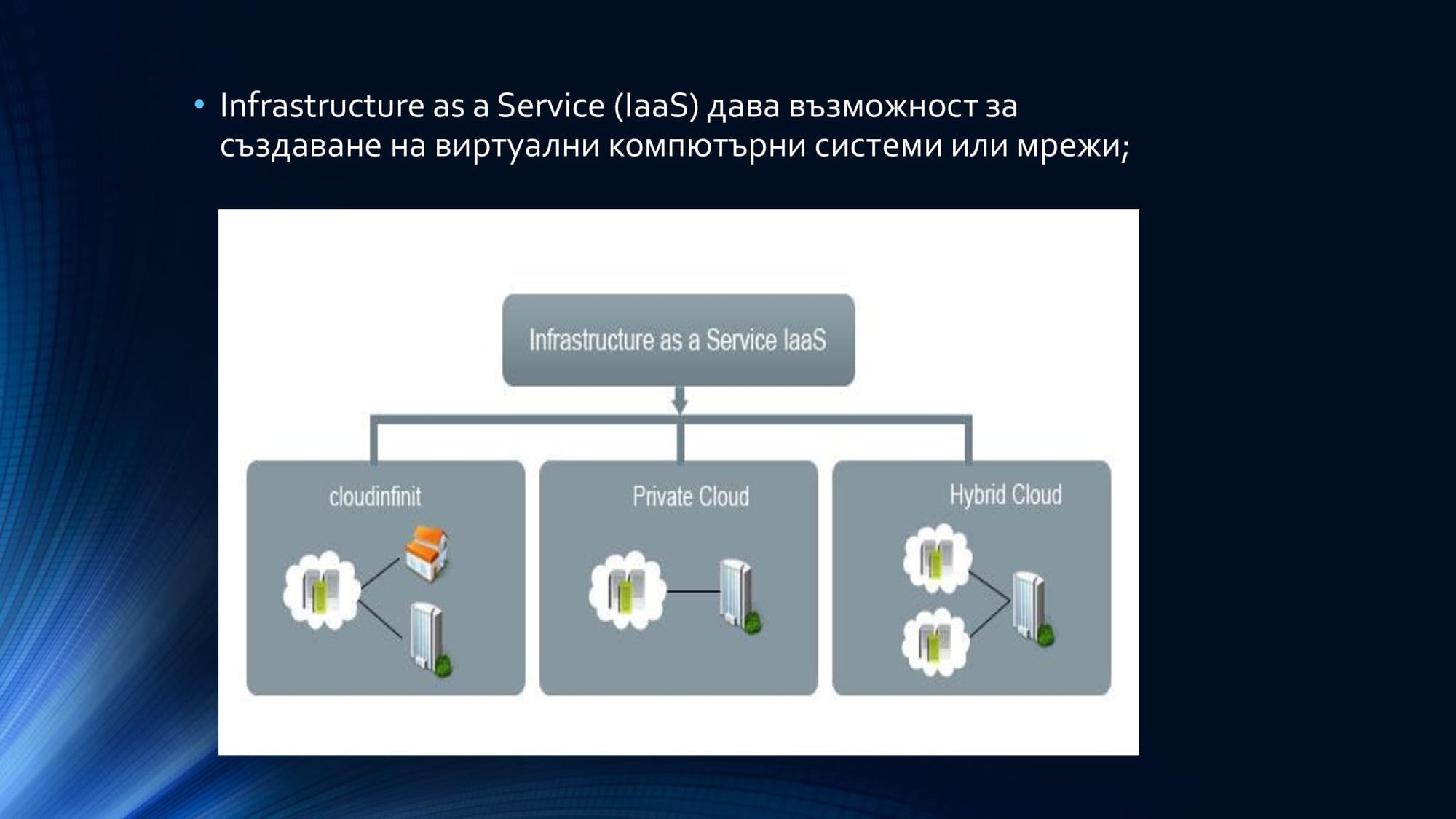 • Infrastructure as a Service (IaaS) дава възможност за създаване на виртуални компютърни системи или мрежи;

Infrastructure as a Service IaaS

cloudinfinit

Private Cloud

Hybrid Cloud